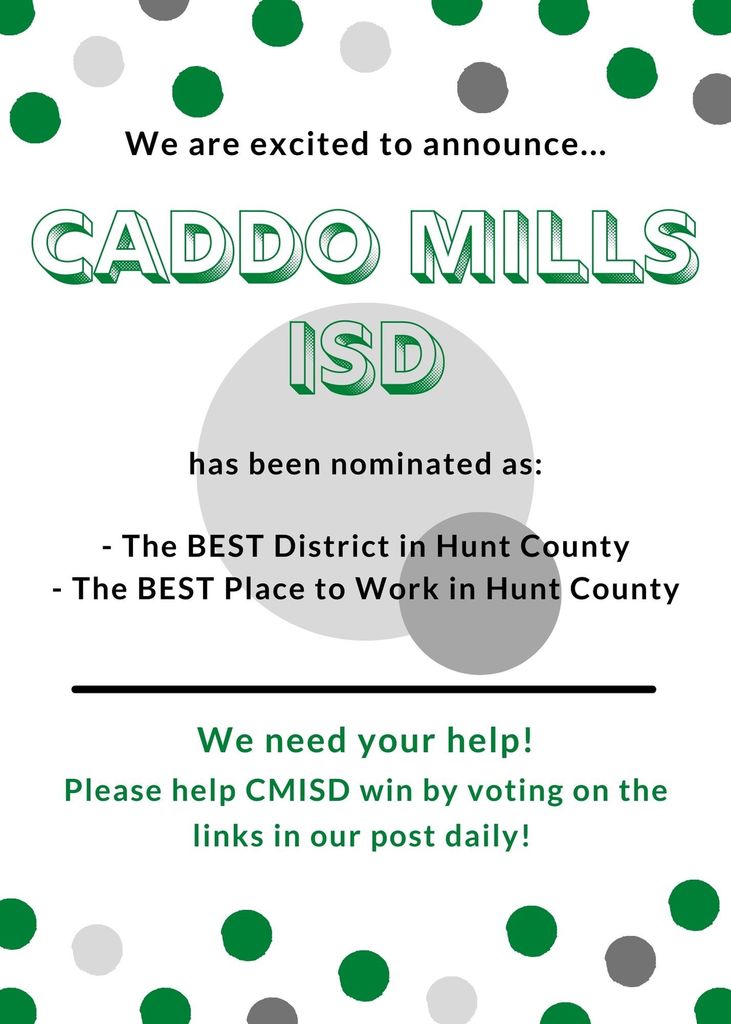 We are excited to announce...

CADDO MILLS ISD

has been nominated as:

- The BEST District in Hunt County
- The BEST Place to Work in Hunt County

We need your help!
Please help CMISD win by voting on the links in our post daily!